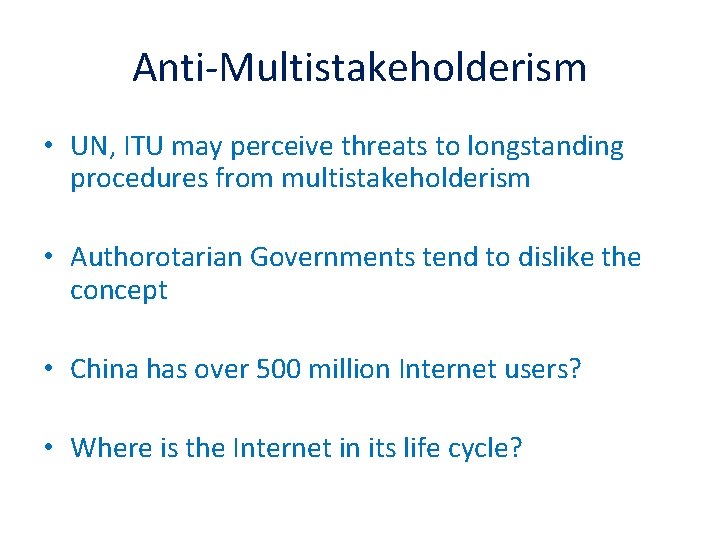 Anti-Multistakeholderism

• UN, ITU may perceive threats to longstanding procedures from multistakeholderism

• Authorotarian Governments tend to dislike the concept

• China has over 500 million Internet users?

• Where is the Internet in its life cycle?